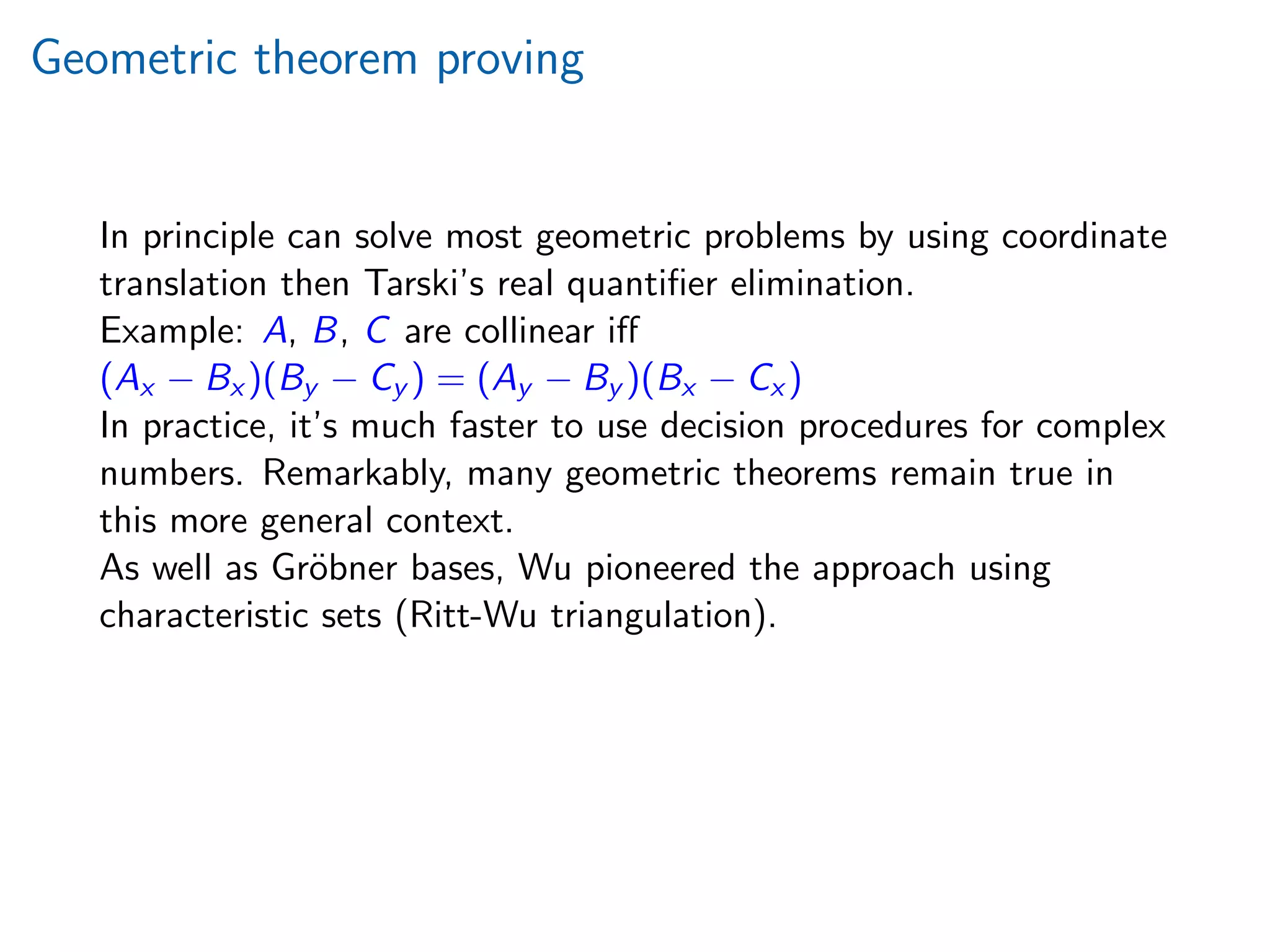 Geometric theorem proving

In principle can solve most geometric problems by using coordinate translation then Tarski's real quantifier elimination.
Example: $A$, $B$, $C$ are collinear iff
$(A_x - B_x)(B_y - C_y) = (A_y - B_y)(B_x - C_x)$
In practice, it's much faster to use decision procedures for complex numbers. Remarkably, many geometric theorems remain true in this more general context.
As well as Gröbner bases, Wu pioneered the approach using characteristic sets (Ritt-Wu triangulation).